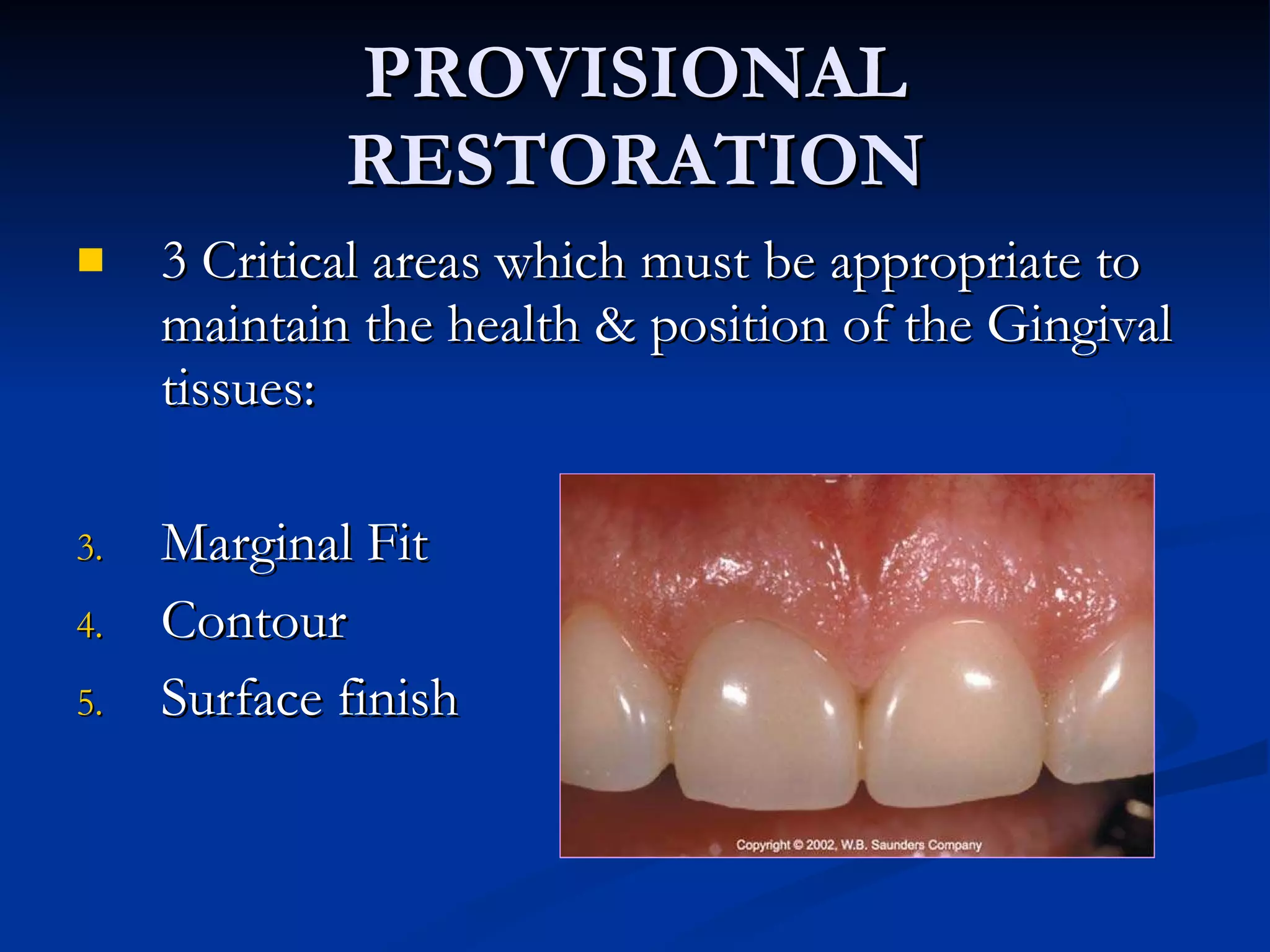 PROVISIONAL RESTORATION

■ 3 Critical areas which must be appropriate to maintain the health & position of the Gingival tissues:

3. Marginal Fit
4. Contour
5. Surface finish

Copyright © 2002, W.B. Saunders Company